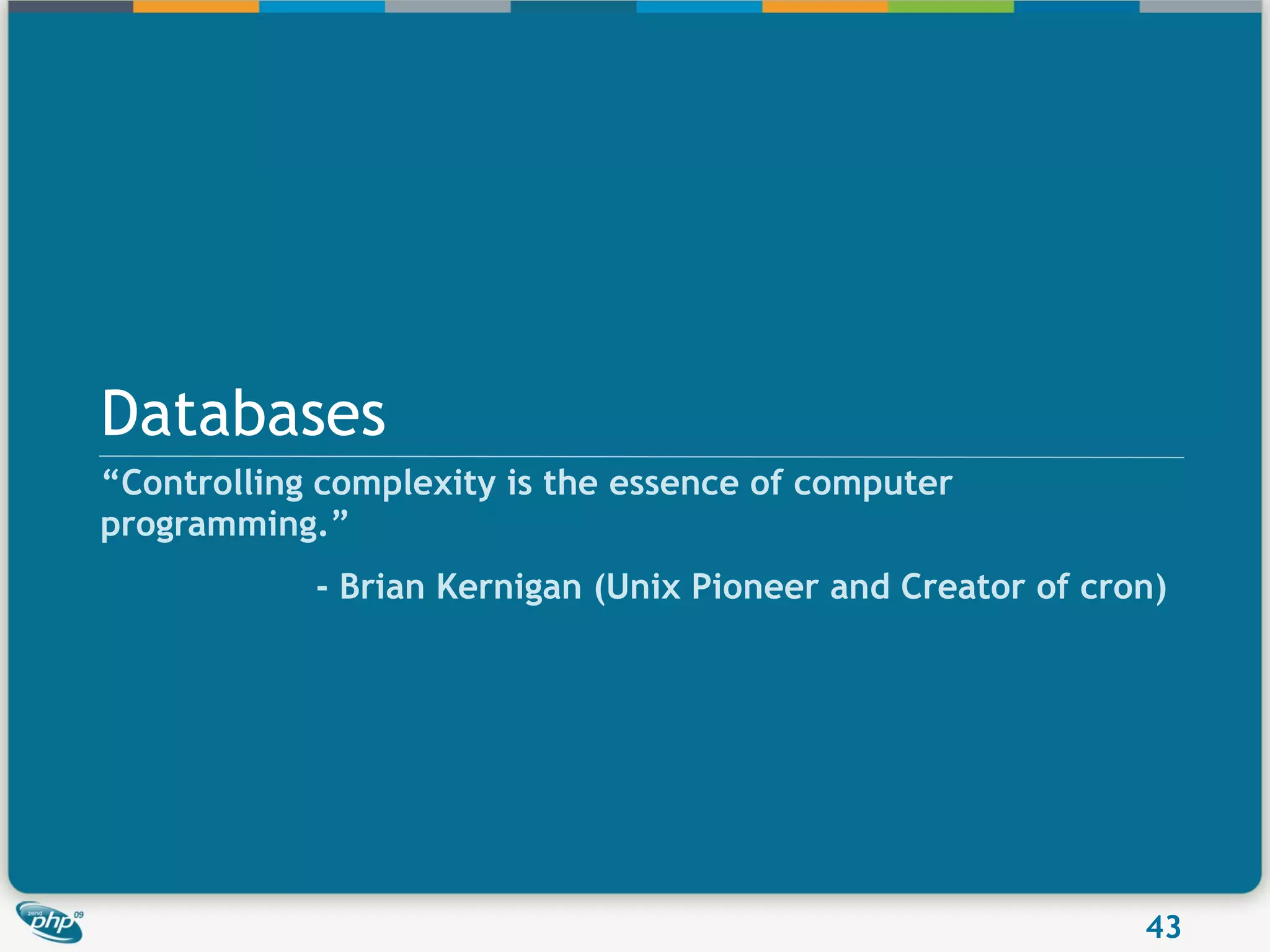 Databases

“Controlling complexity is the essence of computer programming.”

- Brian Kernigan (Unix Pioneer and Creator of cron)

zend php 09

43